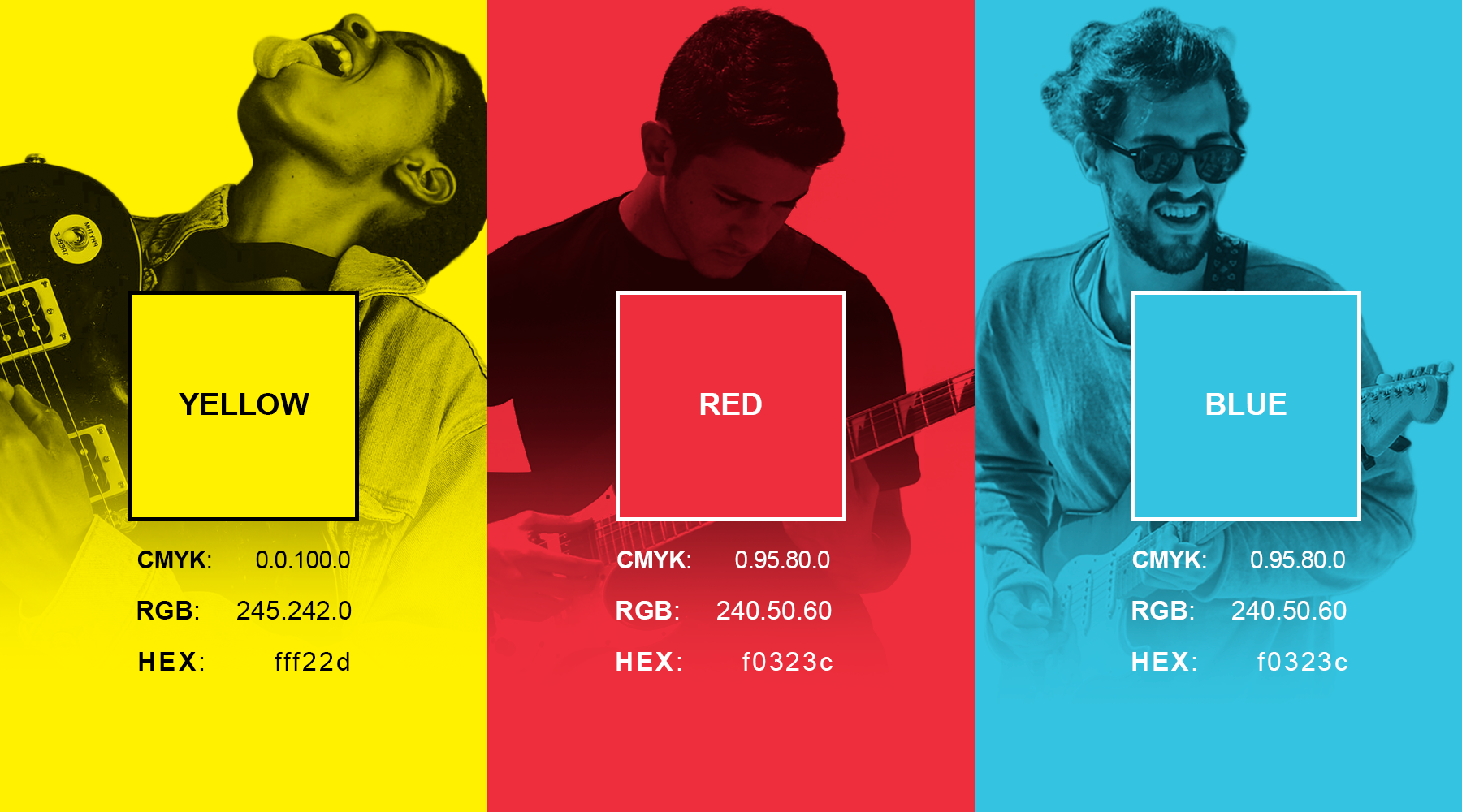 YELLOW

CMYK: 0.0.100.0

RGB: 245.242.0

HEX: fff22d

RED

CMYK: 0.95.80.0

RGB: 240.50.60

HEX: f0323c

BLUE

CMYK: 0.95.80.0

RGB: 240.50.60

HEX: f0323c